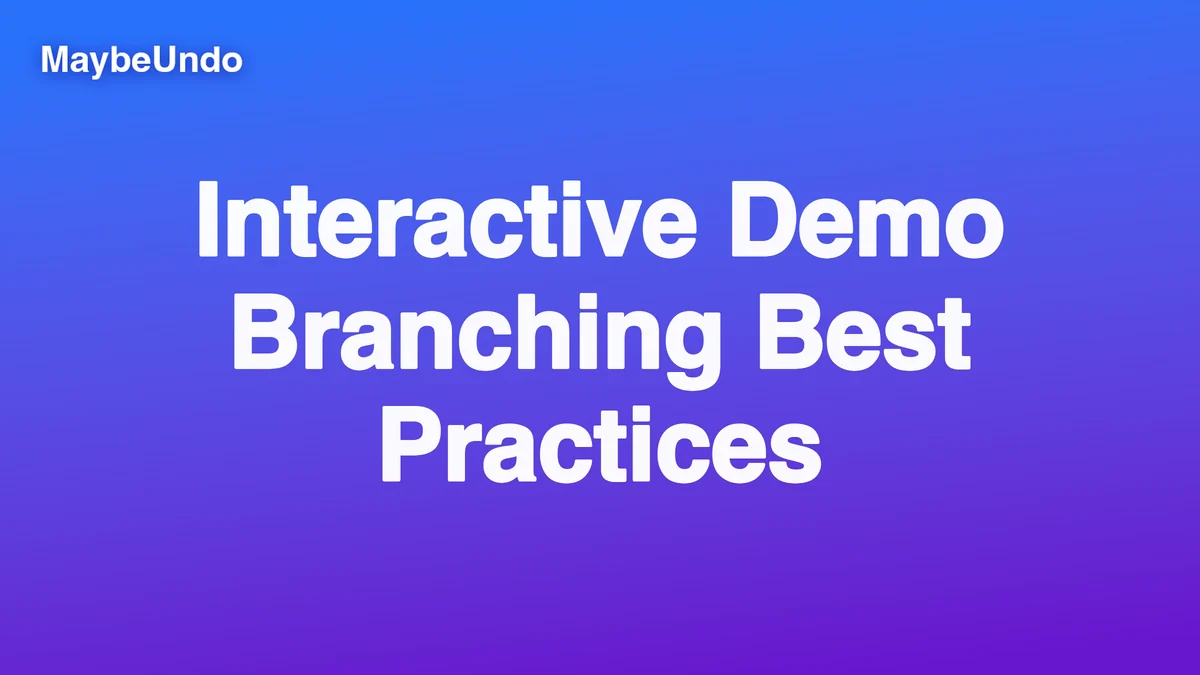 MaybeUndo

Interactive Demo Branching Best Practices